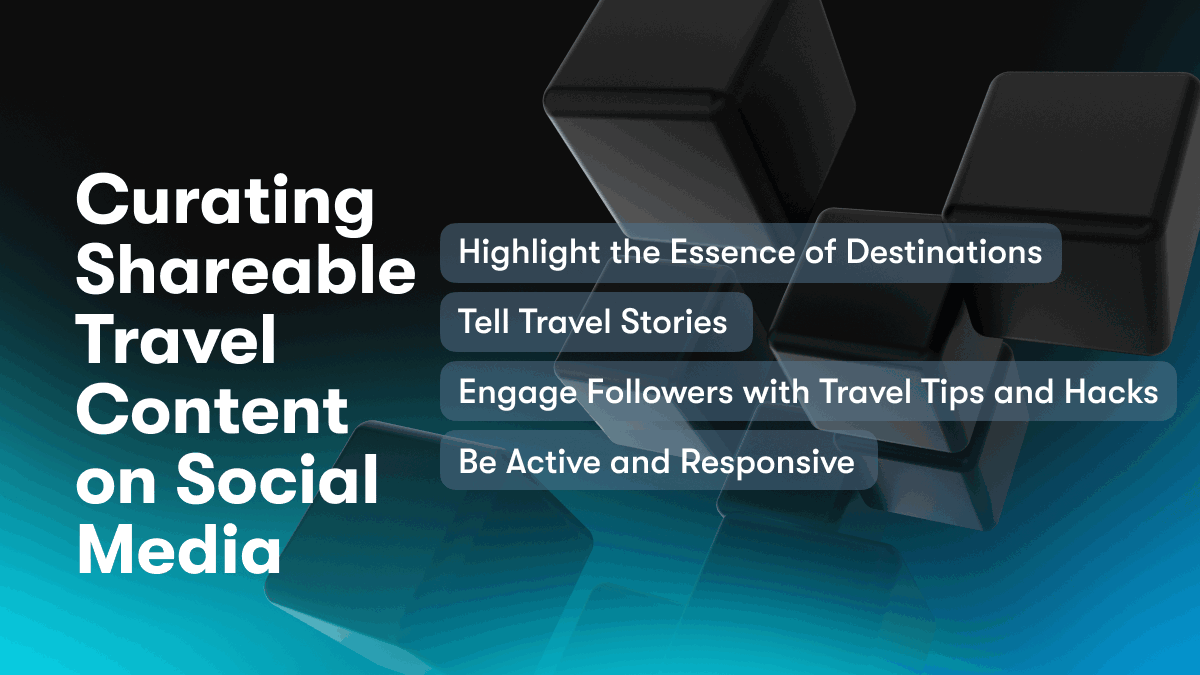 Curating Shareable Travel Content on Social Media

Highlight the Essence of Destinations

Tell Travel Stories

Engage Followers with Travel Tips and Hacks

Be Active and Responsive